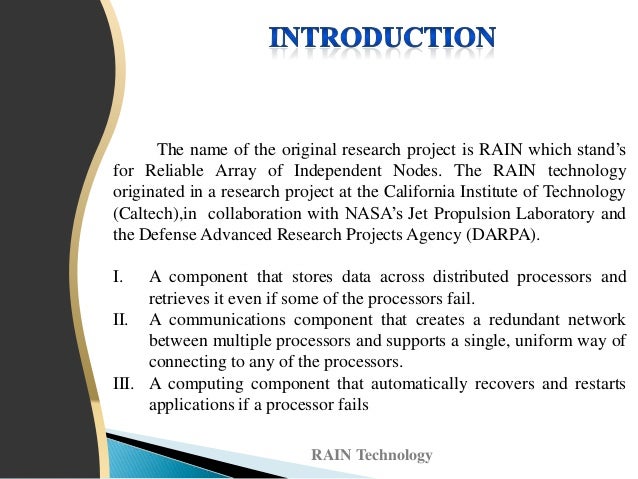 INTRODUCTION

The name of the original research project is RAIN which stand's for Reliable Array of Independent Nodes. The RAIN technology originated in a research project at the California Institute of Technology (Caltech),in collaboration with NASA's Jet Propulsion Laboratory and the Defense Advanced Research Projects Agency (DARPA).

I. A component that stores data across distributed processors and retrieves it even if some of the processors fail.
II. A communications component that creates a redundant network between multiple processors and supports a single, uniform way of connecting to any of the processors.
III. A computing component that automatically recovers and restarts applications if a processor fails

RAIN Technology